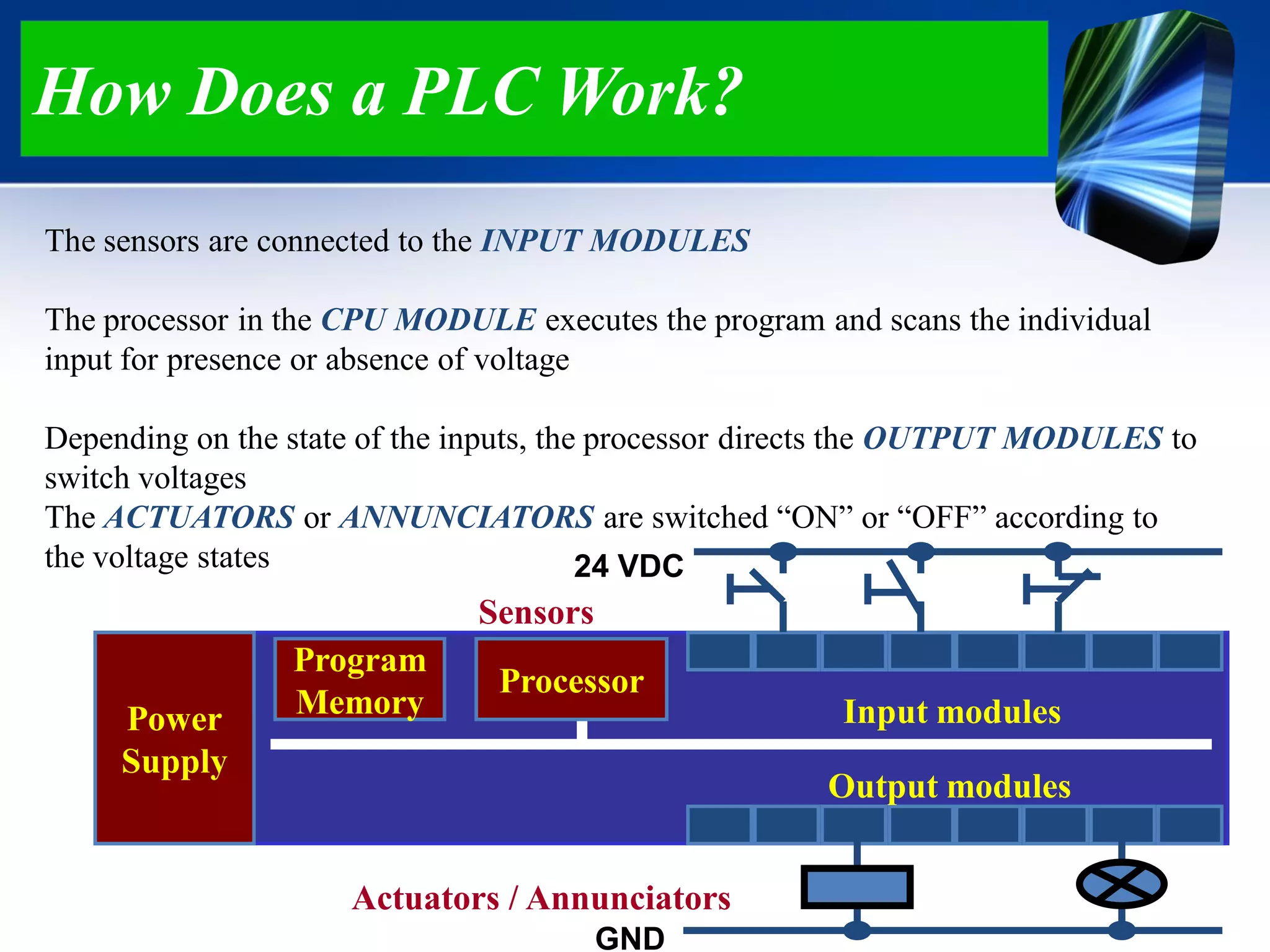 How Does a PLC Work?

The sensors are connected to the INPUT MODULES

The processor in the CPU MODULE executes the program and scans the individual input for presence or absence of voltage

Depending on the state of the inputs, the processor directs the OUTPUT MODULES to switch voltages
The ACTUATORS or ANNUNCIATORS are switched “ON” or “OFF” according to the voltage states

24 VDC

Sensors

Power Supply

Program Memory

Processor

Input modules

Output modules

Actuators / Annunciators

GND